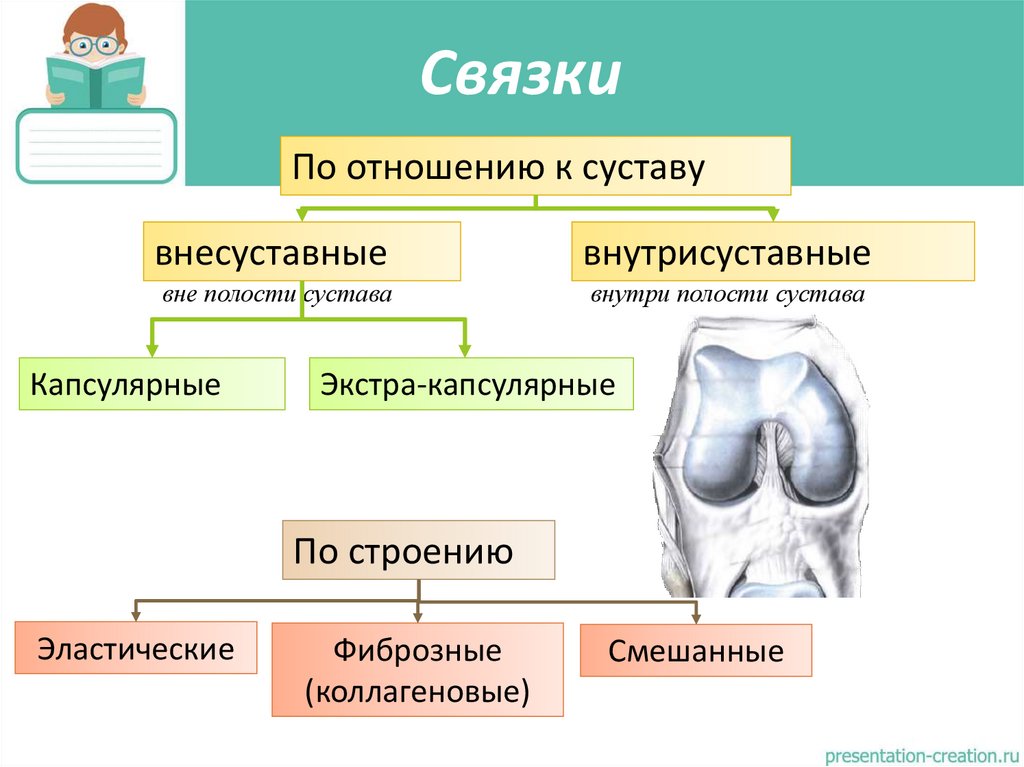 Связки

По отношению к суставу

внесуставные

вне полости сустава

внутрисуставные

внутри полости сустава

Капсулярные

Экстра-капсулярные

По строению

Эластические

Фиброзные (коллагеновые)

Смешанные

presentation-creation.ru